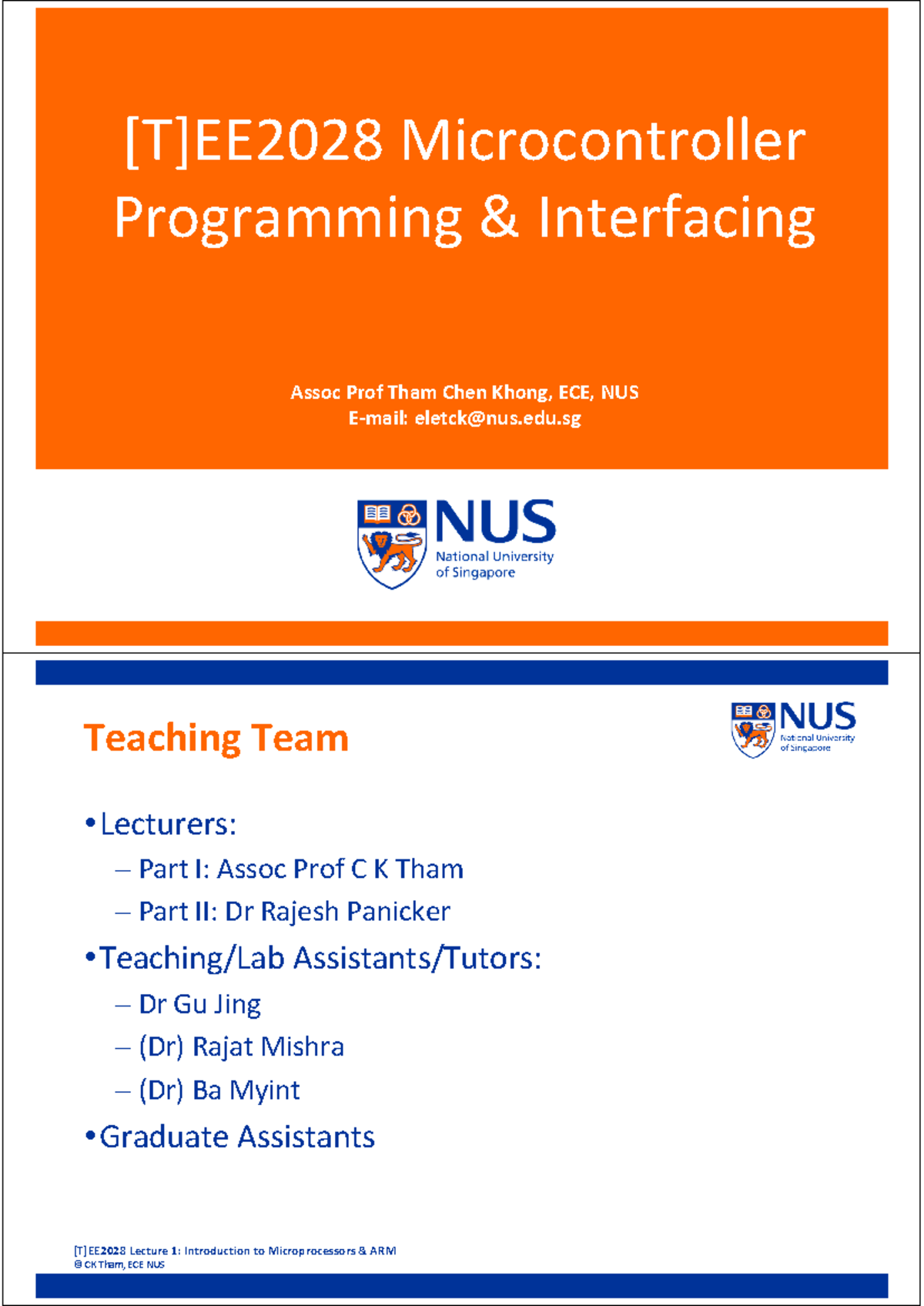 [T]EE2028 Microcontroller Programming & Interfacing

Assoc Prof Tham Chen Khong, ECE, NUS
E-mail: eletck@nus.edu.sg

NUS
National University of Singapore

Teaching Team

NUS
National University of Singapore

• Lecturers:
– Part I: Assoc Prof C K Tham
– Part II: Dr Rajesh Panicker
• Teaching/Lab Assistants/Tutors:
– Dr Gu Jing
– (Dr) Rajat Mishra
– (Dr) Ba Myint
• Graduate Assistants

[T]EE2028 Lecture 1: Introduction to Microprocessors & ARM
© CK Tham, ECE NUS